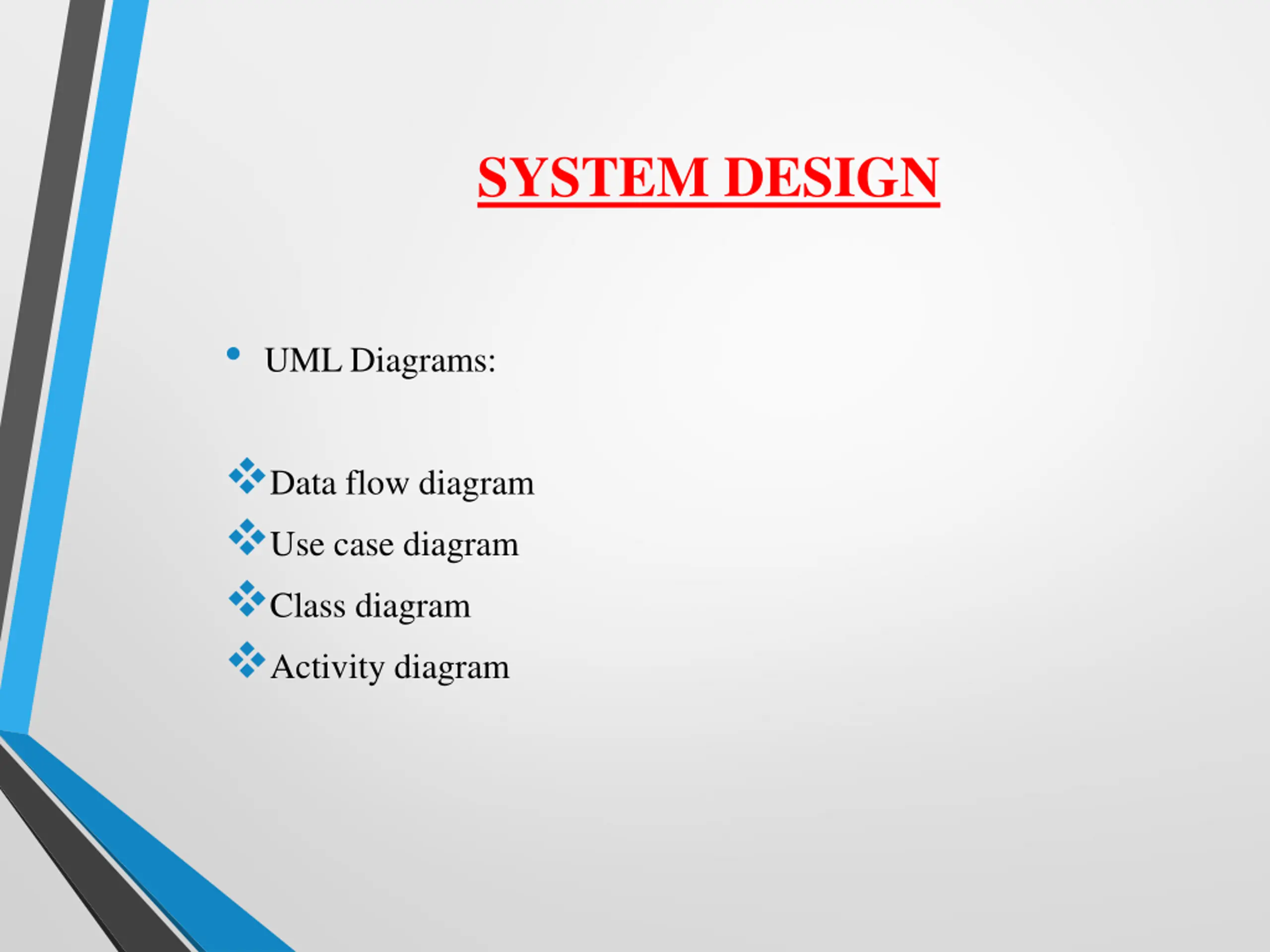 SYSTEM DESIGN

• UML Diagrams:

❖ Data flow diagram
❖ Use case diagram
❖ Class diagram
❖ Activity diagram